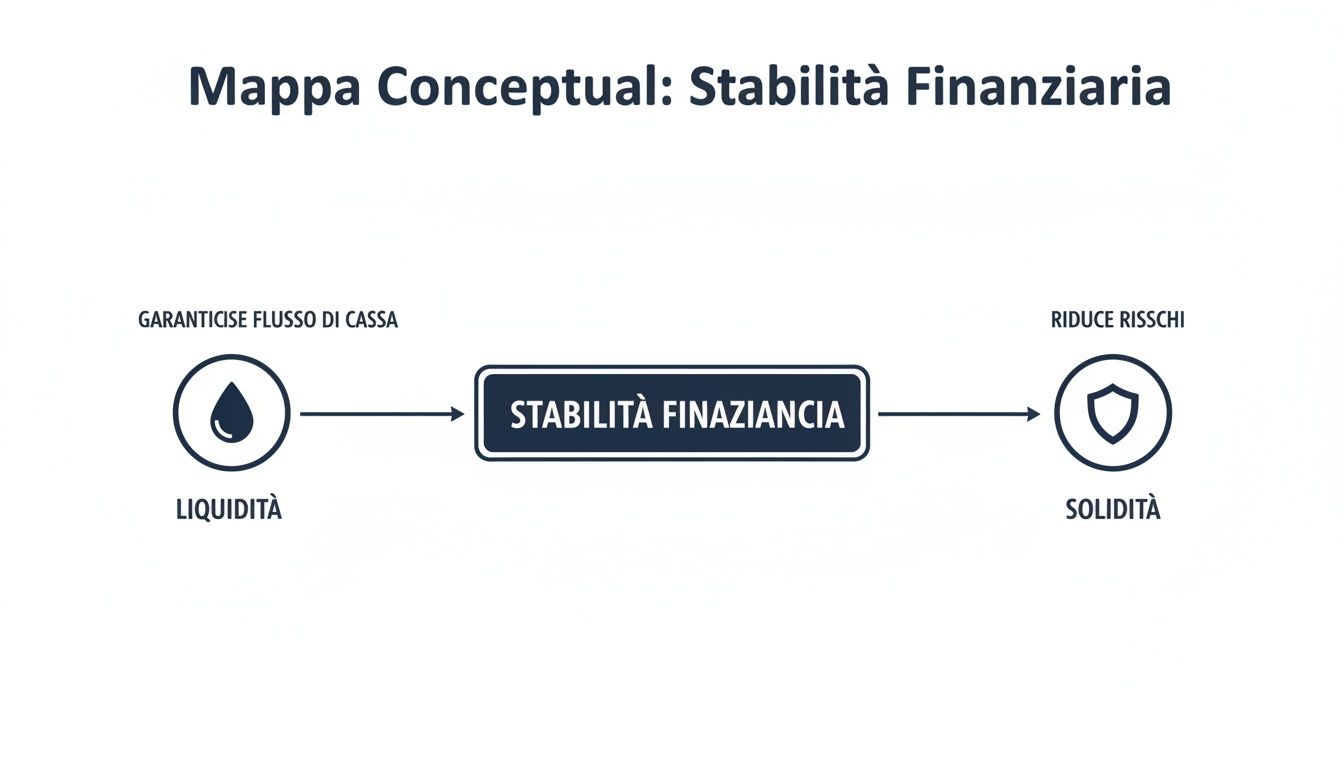 Mappa Conceptual: Stabilità Finanziaria

GARANTICISE FLUSSO DI CASSA

LIQUIDITÀ

STABILITÀ FINAZIANCIA

RIDUCE RISSCHI

SOLIDITÀ